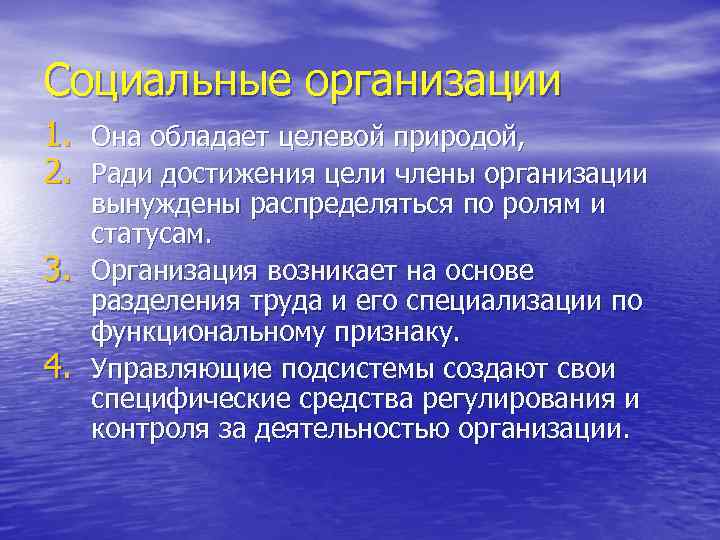 Социальные организации

1. Она обладает целевой природой,
2. Ради достижения цели члены организации вынуждены распределяться по ролям и статусам.
3. Организация возникает на основе разделения труда и его специализации по функциональному признаку.
4. Управляющие подсистемы создают свои специфические средства регулирования и контроля за деятельностью организации.